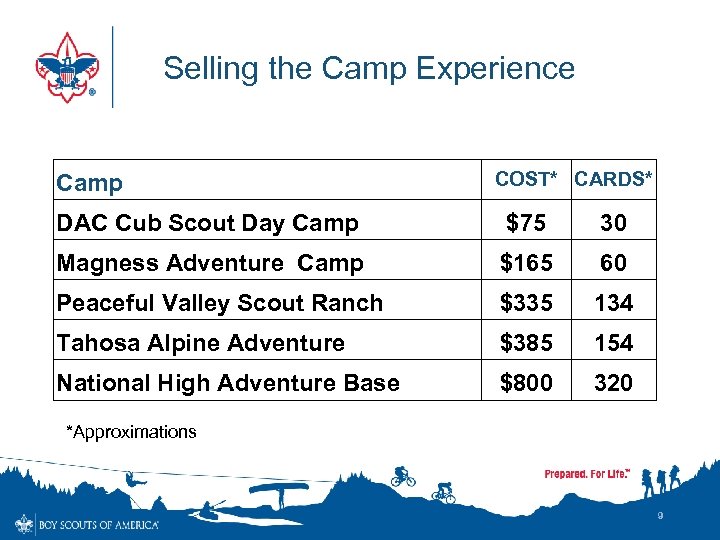 Selling the Camp Experience

| Camp | COST* | CARDS* |
|---|---|---|
| DAC Cub Scout Day Camp | \$75 | 30 |
| Magness Adventure Camp | \$165 | 60 |
| Peaceful Valley Scout Ranch | \$335 | 134 |
| Tahosa Alpine Adventure | \$385 | 154 |
| National High Adventure Base | \$800 | 320 |

*Approximations

Prepared. For Life.™

BOY SCOUTS OF AMERICA®

9